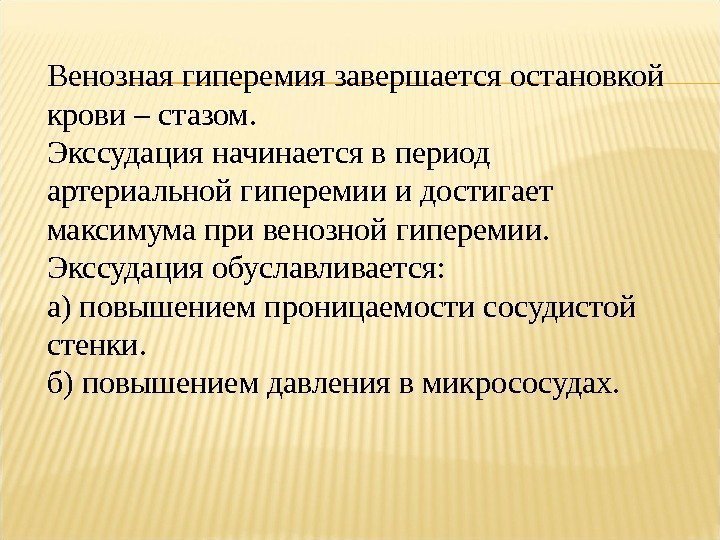 Венозная гиперемия завершается остановкой крови – стазом.
Экссудация начинается в период артериальной гиперемии и достигает максимума при венозной гиперемии.
Экссудация обуславливается:
а) повышением проницаемости сосудистой стенки.
б) повышением давления в микрососудах.